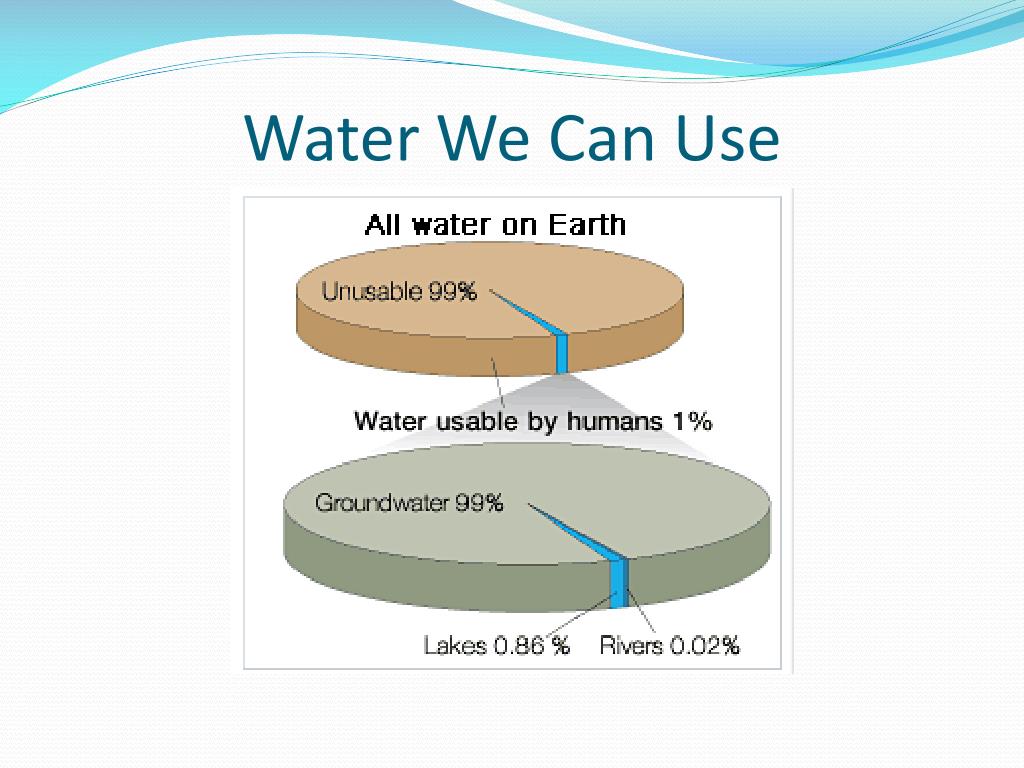 Water We Can Use

All water on Earth

Unusable 99%

Water usable by humans 1%

Groundwater 99%

Lakes 0.86 %

Rivers 0.02%